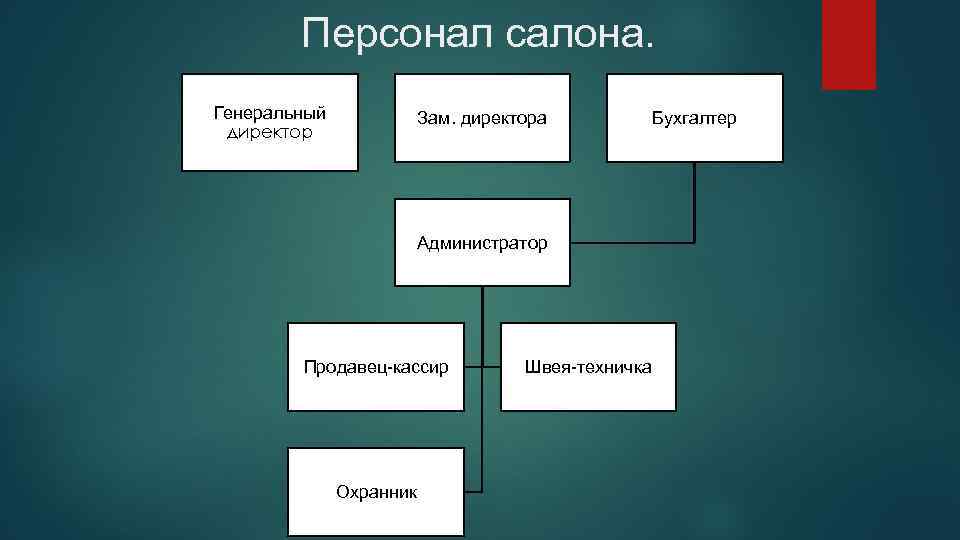 Персонал салона.

Генеральный директор

Зам. директора

Бухгалтер

Администратор

Продавец-кассир

Швея-техничка

Охранник